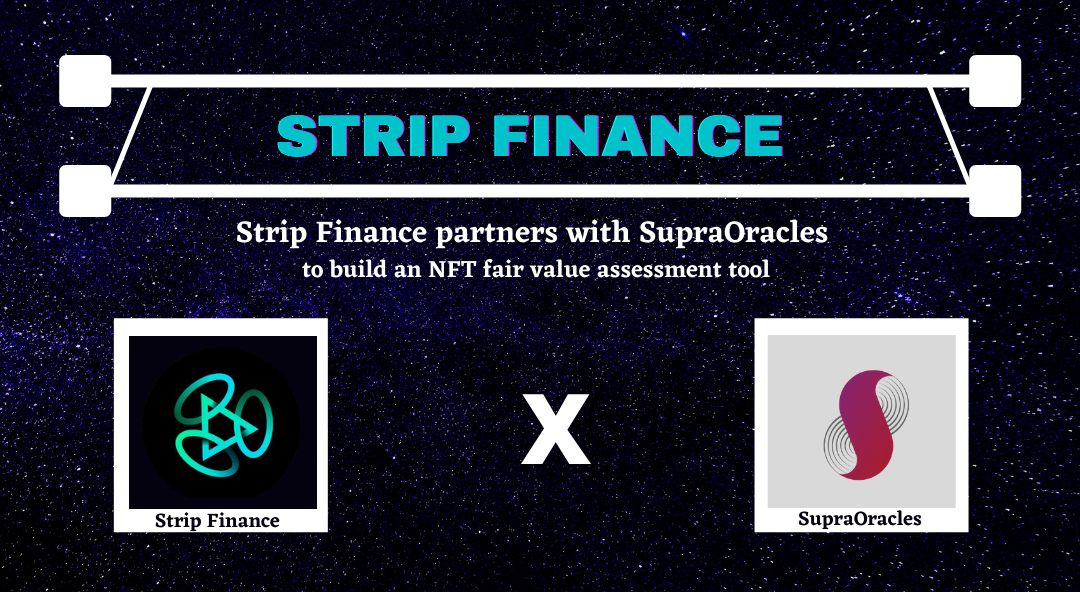 STRIP FINANCE

Strip Finance partners with SupraOracles
to build an NFT fair value assessment tool

Strip Finance

X

SupraOracles